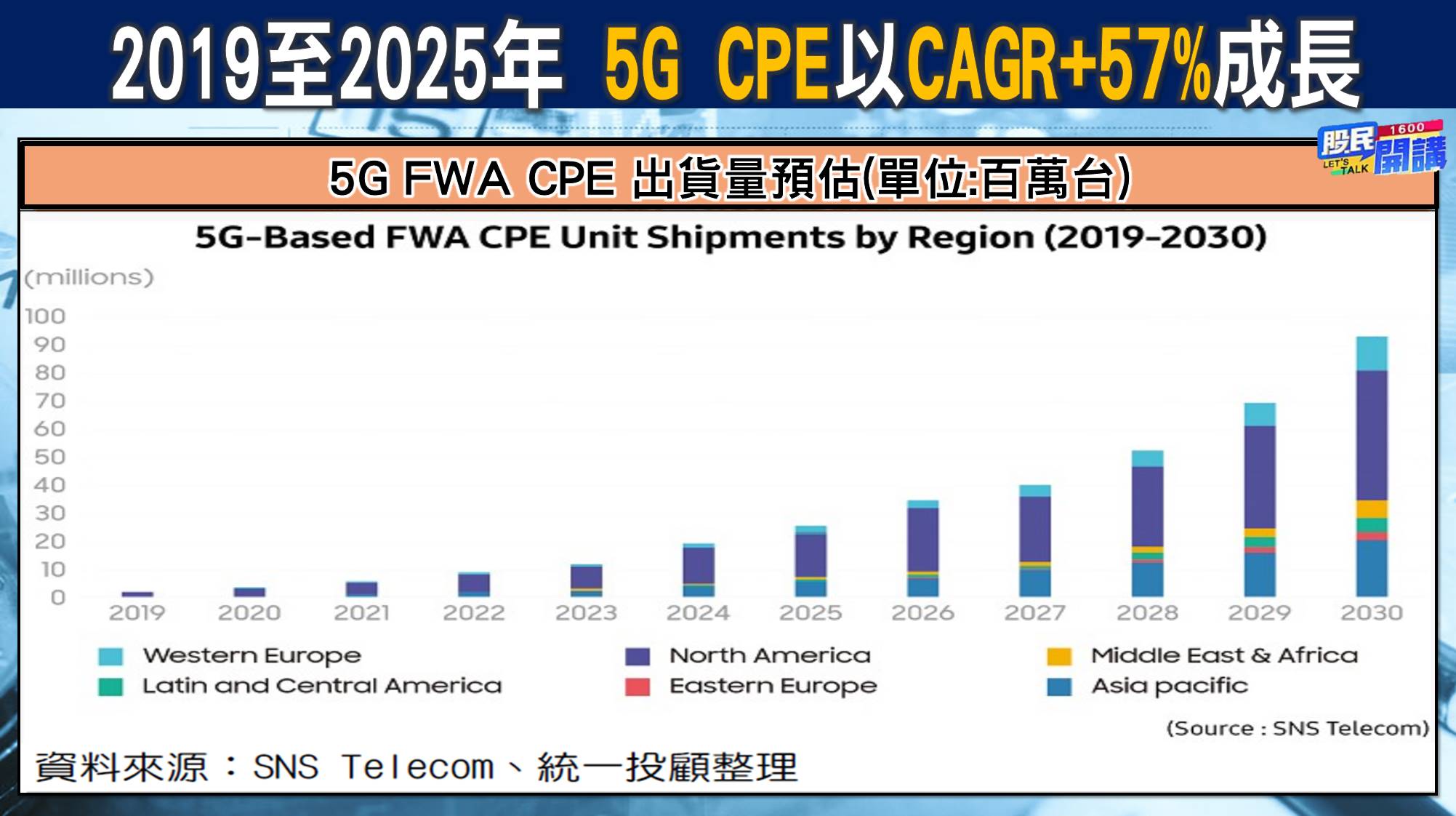 2019至2025年 5G CPE以CAGR+57%成長

股民 1600 LET'S TALK 開講

5G FWA CPE 出貨量預估(單位:百萬台)

5G-Based FWA CPE Unit Shipments by Region (2019-2030)

(millions)

100
90
80
70
60
50
40
30
20
10
0

2019 2020 2021 2022 2023 2024 2025 2026 2027 2028 2029 2030

Western Europe
Latin and Central America
North America
Eastern Europe
Middle East & Africa
Asia pacific

(Source : SNS Telecom)

資料來源：SNS Telecom、統一投顧整理